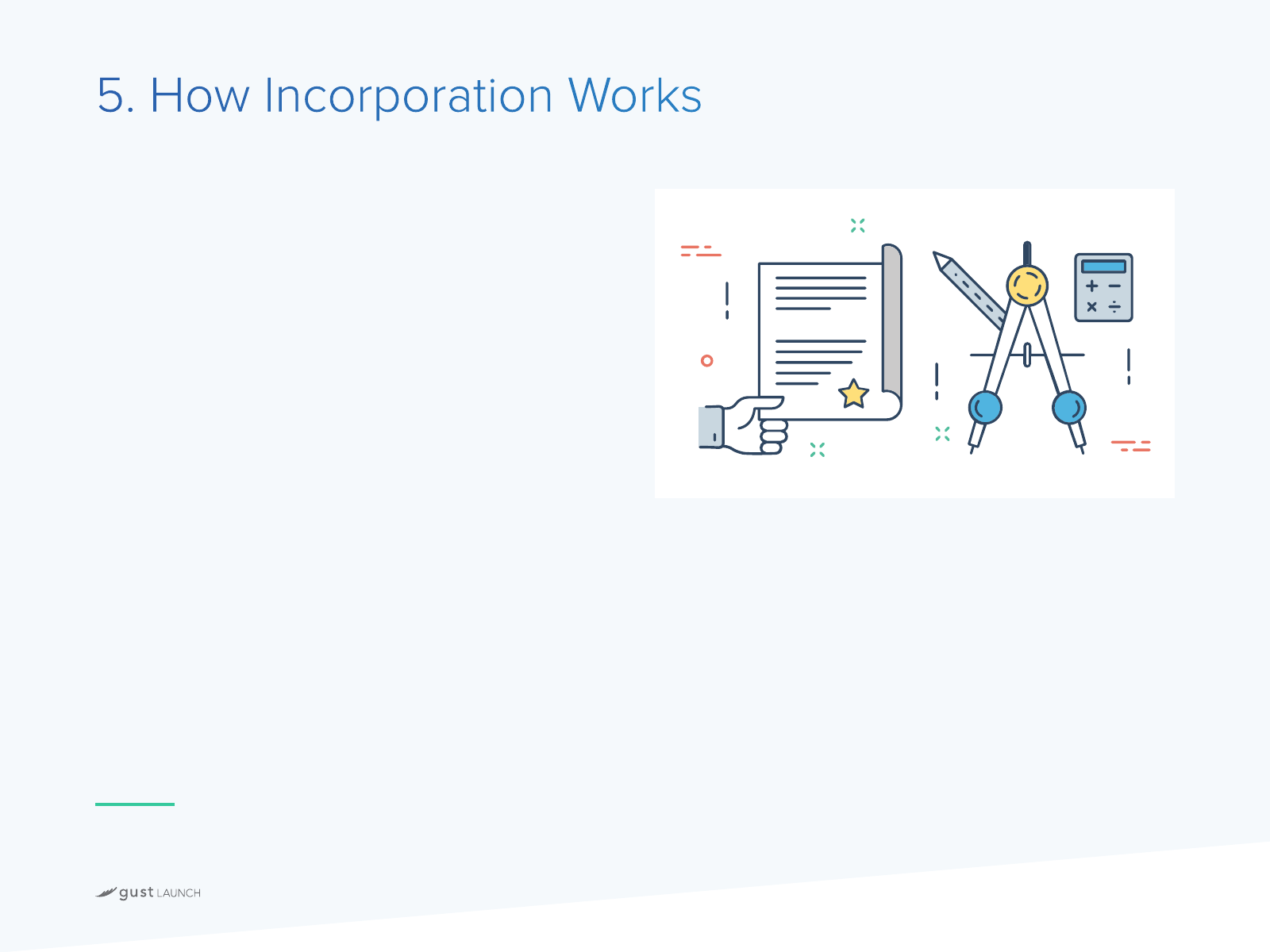 5. How Incorporation Works

gust LAUNCH